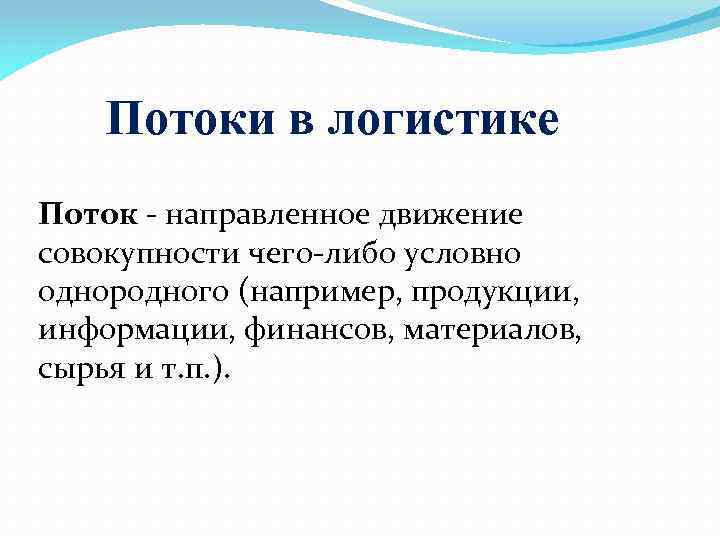 Потоки в логистике

Поток - направленное движение совокупности чего-либо условно однородного (например, продукции, информации, финансов, материалов, сырья и т.п.).